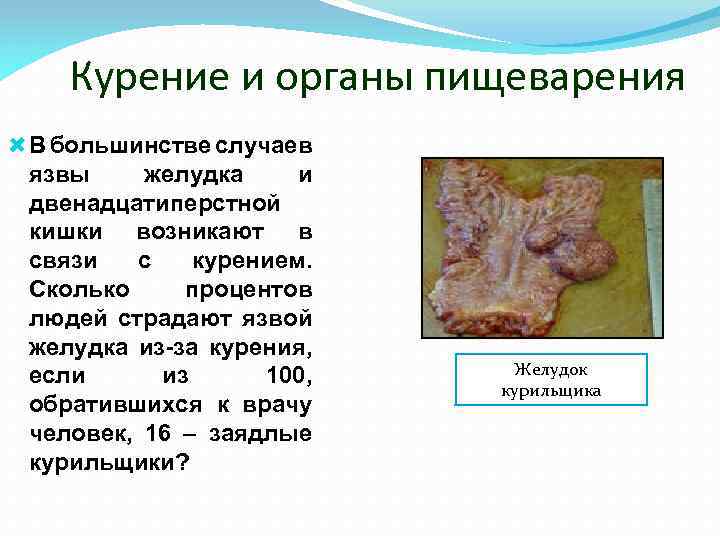 Курение и органы пищеварения

В большинстве случаев язвы желудка и двенадцатиперстной кишки возникают в связи с курением. Сколько процентов людей страдают язвой желудка из-за курения, если из 100, обратившихся к врачу человек, 16 – заядлые курильщики?

Желудок курильщика